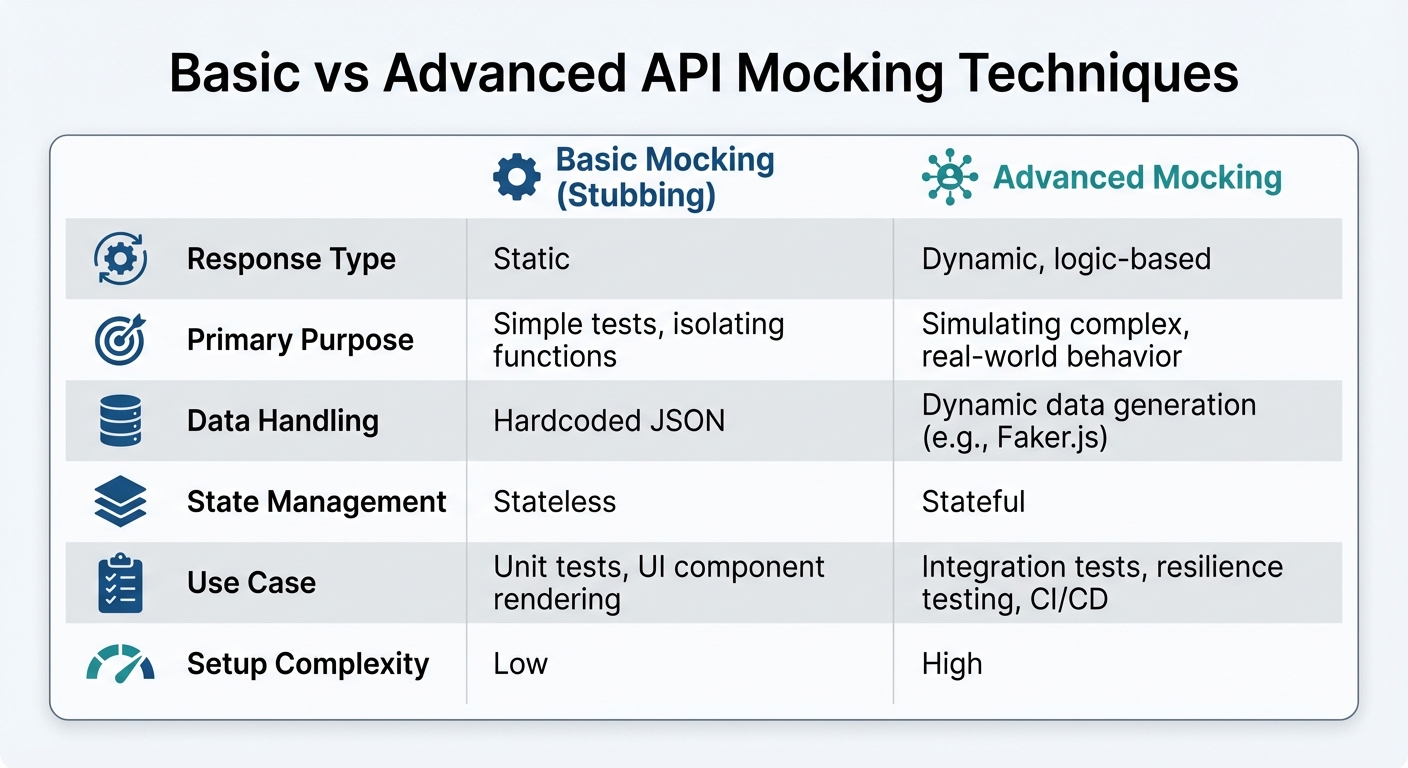 Basic vs Advanced API Mocking Techniques

| | Basic Mocking (Stubbing) | Advanced Mocking |
|---|---|---|
| Response Type | Static | Dynamic, logic-based |
| Primary Purpose | Simple tests, isolating functions | Simulating complex, real-world behavior |
| Data Handling | Hardcoded JSON | Dynamic data generation (e.g., Faker.js) |
| State Management | Stateless | Stateful |
| Use Case | Unit tests, UI component rendering | Integration tests, resilience testing, CI/CD |
| Setup Complexity | Low | High |